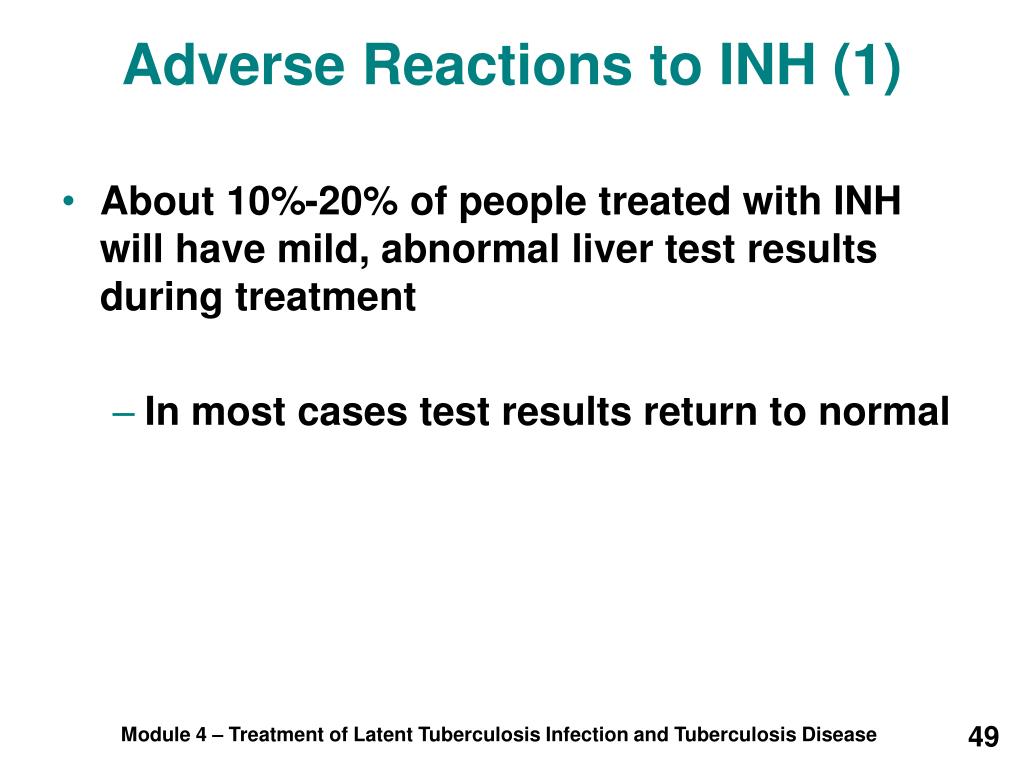 Adverse Reactions to INH (1)

• About 10%-20% of people treated with INH will have mild, abnormal liver test results during treatment

– In most cases test results return to normal

Module 4 – Treatment of Latent Tuberculosis Infection and Tuberculosis Disease

49